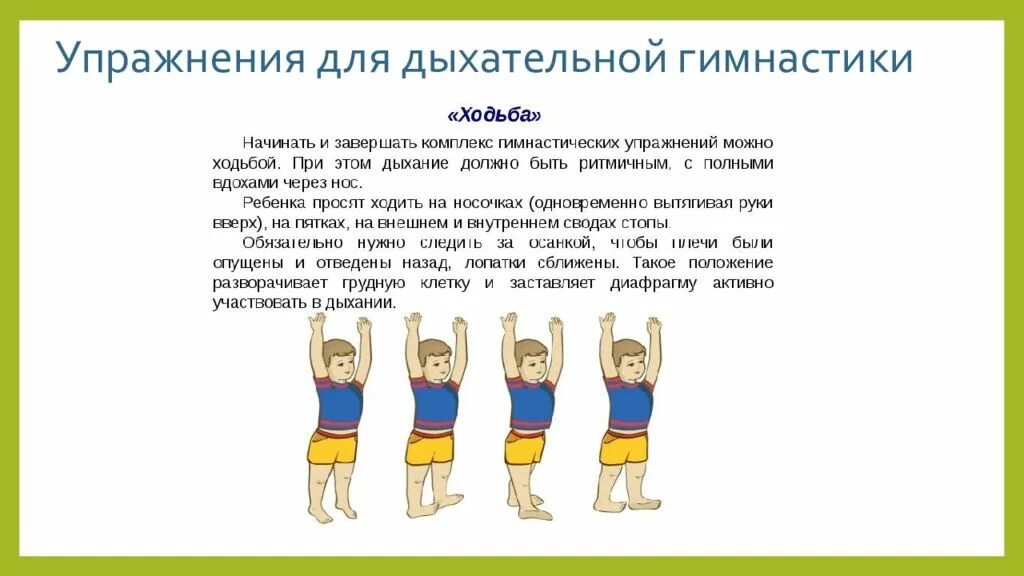 Упражнения для дыхательной гимнастики

«Ходьба»

Начинать и завершать комплекс гимнастических упражнений можно ходьбой. При этом дыхание должно быть ритмичным, с полными вдохами через нос.

Ребенка просят ходить на носочках (одновременно вытягивая руки вверх), на пятках, на внешнем и внутреннем сводах стопы.

Обязательно нужно следить за осанкой, чтобы плечи были опущены и отведены назад, лопатки сближены. Такое положение разворачивает грудную клетку и заставляет диафрагму активно участвовать в дыхании.